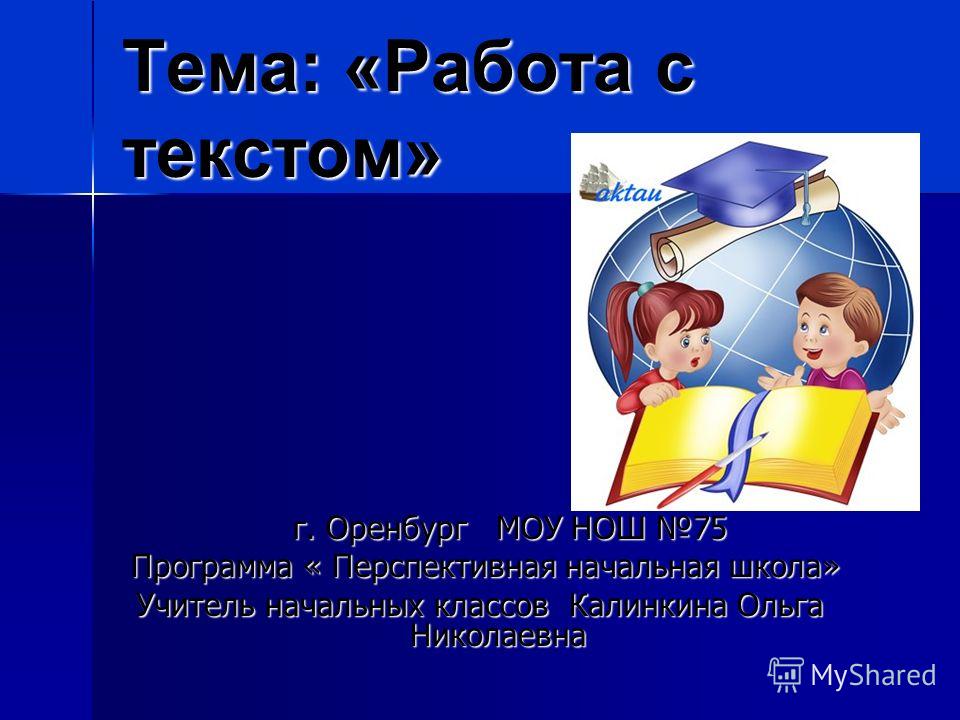 Тема: «Работа с текстом»

aktau

г. Оренбург МОУ НОШ №75
Программа « Перспективная начальная школа»
Учитель начальных классов Калинкина Ольга Николаевна

MyShared